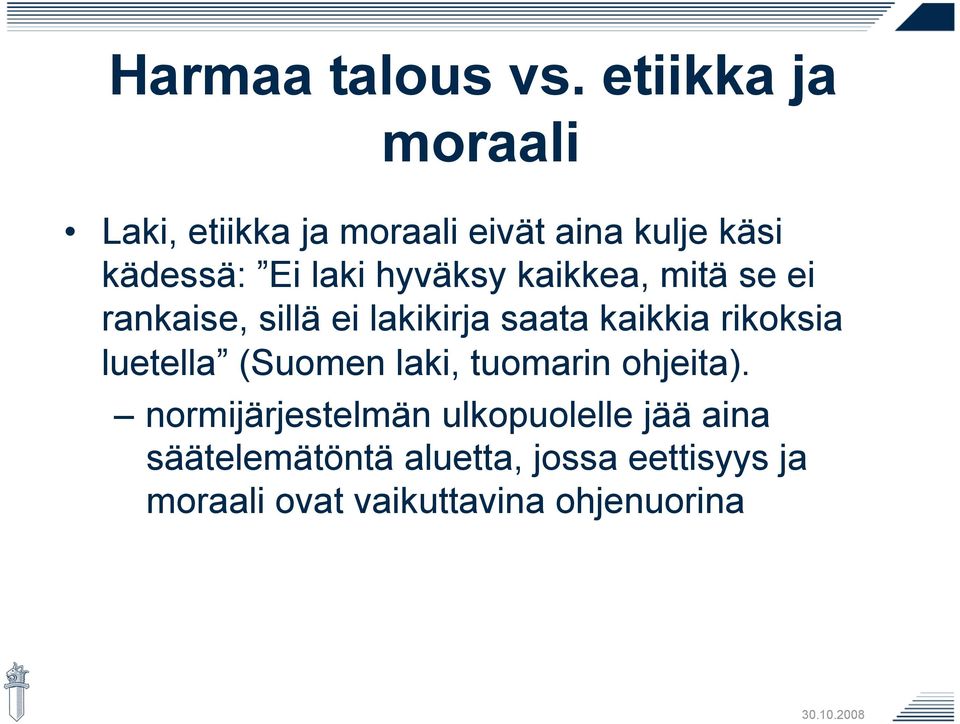 Harmaa talous vs. etiikka ja moraali

• Laki, etiikka ja moraali eivät aina kulje käsi kädessä: ”Ei laki hyväksy kaikkea, mitä se ei rankaise, sillä ei lakikirja saata kaikkia rikoksia luetella” (Suomen laki, tuomarin ohjeita).

– normijärjestelmän ulkopuolelle jää aina säätelemätöntä aluetta, jossa eettisyys ja moraali ovat vaikuttavina ohjenuorina

30.10.2008